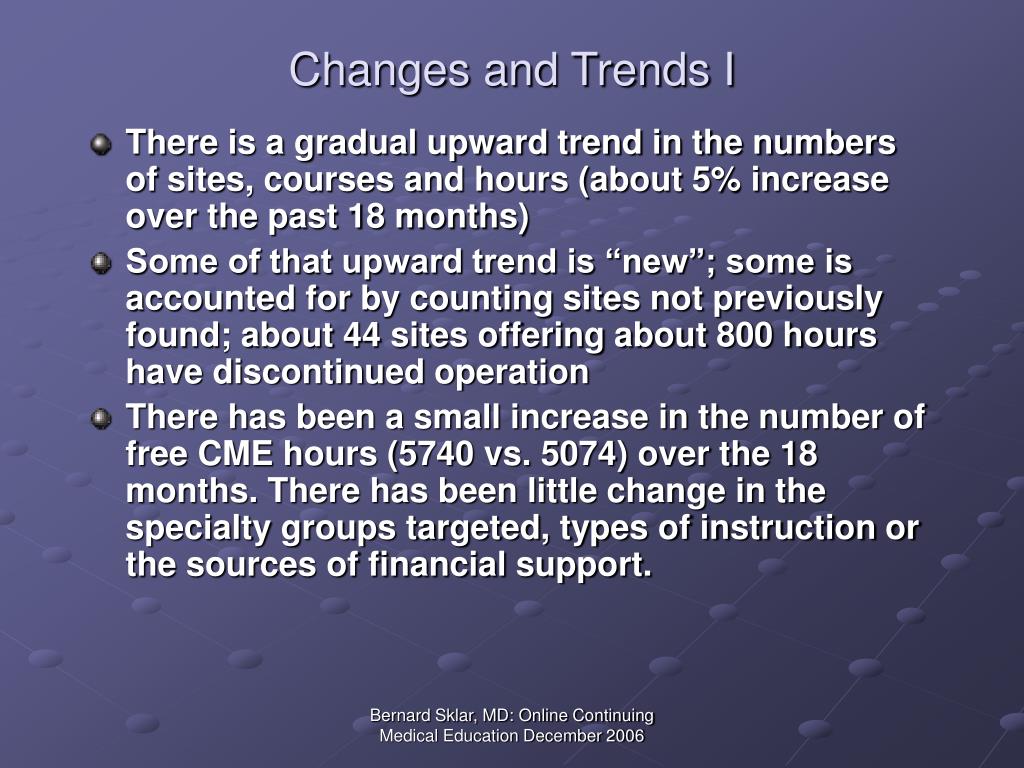 Changes and Trends I

There is a gradual upward trend in the numbers of sites, courses and hours (about 5% increase over the past 18 months)

Some of that upward trend is “new”; some is accounted for by counting sites not previously found; about 44 sites offering about 800 hours have discontinued operation

There has been a small increase in the number of free CME hours (5740 vs. 5074) over the 18 months. There has been little change in the specialty groups targeted, types of instruction or the sources of financial support.

Bernard Sklar, MD: Online Continuing Medical Education December 2006